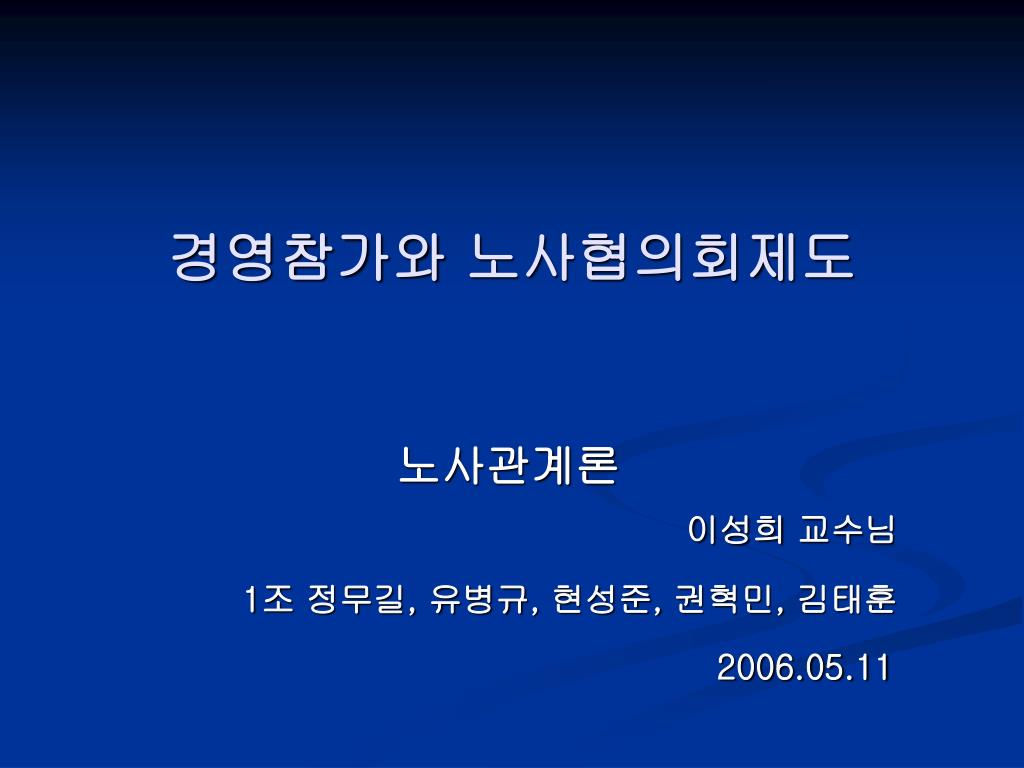 경영참가와 노사협의회제도

노사관계론

이성희 교수님

1조 정무길, 유병규, 현성준, 권혁민, 김태훈

2006.05.11